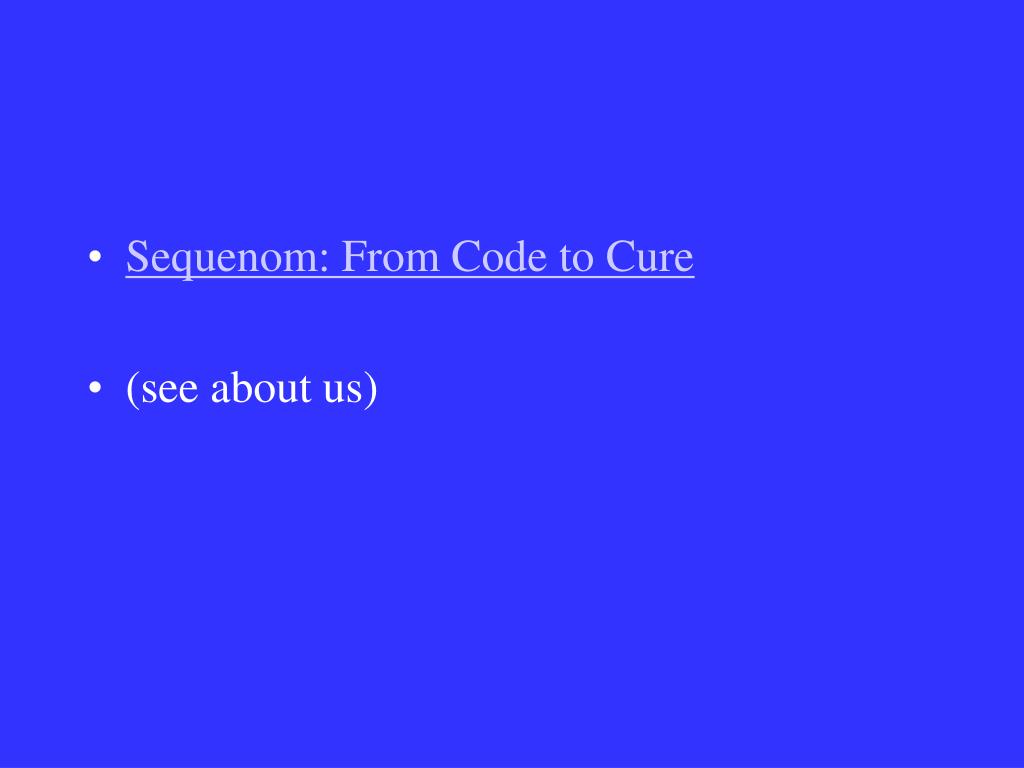 • Sequenom: From Code to Cure

• (see about us)